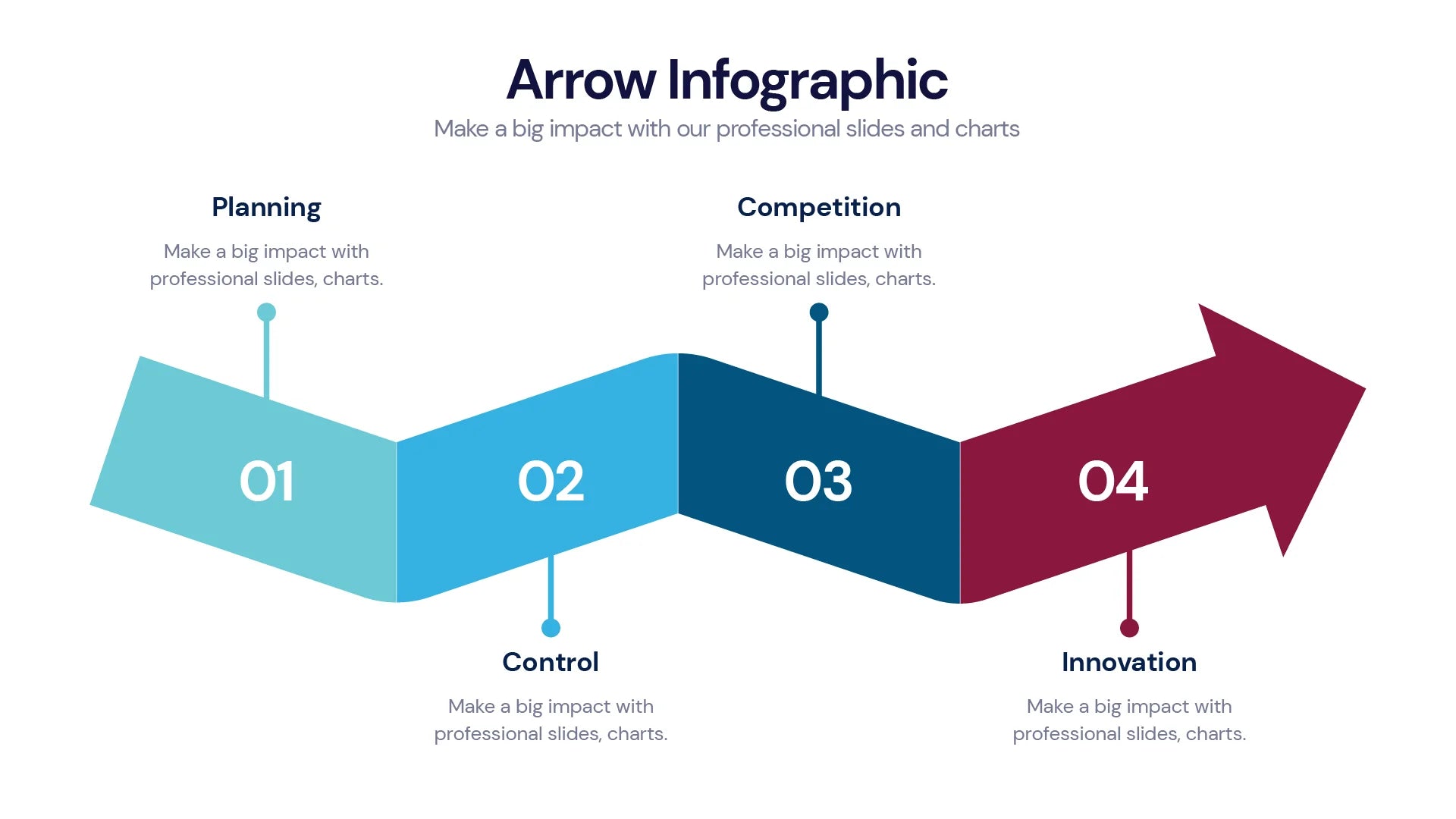 Arrow Infographic

Make a big impact with our professional slides and charts

Planning

Make a big impact with professional slides, charts.

Competition

Make a big impact with professional slides, charts.

01

02

03

04

Control

Make a big impact with professional slides, charts.

Innovation

Make a big impact with professional slides, charts.